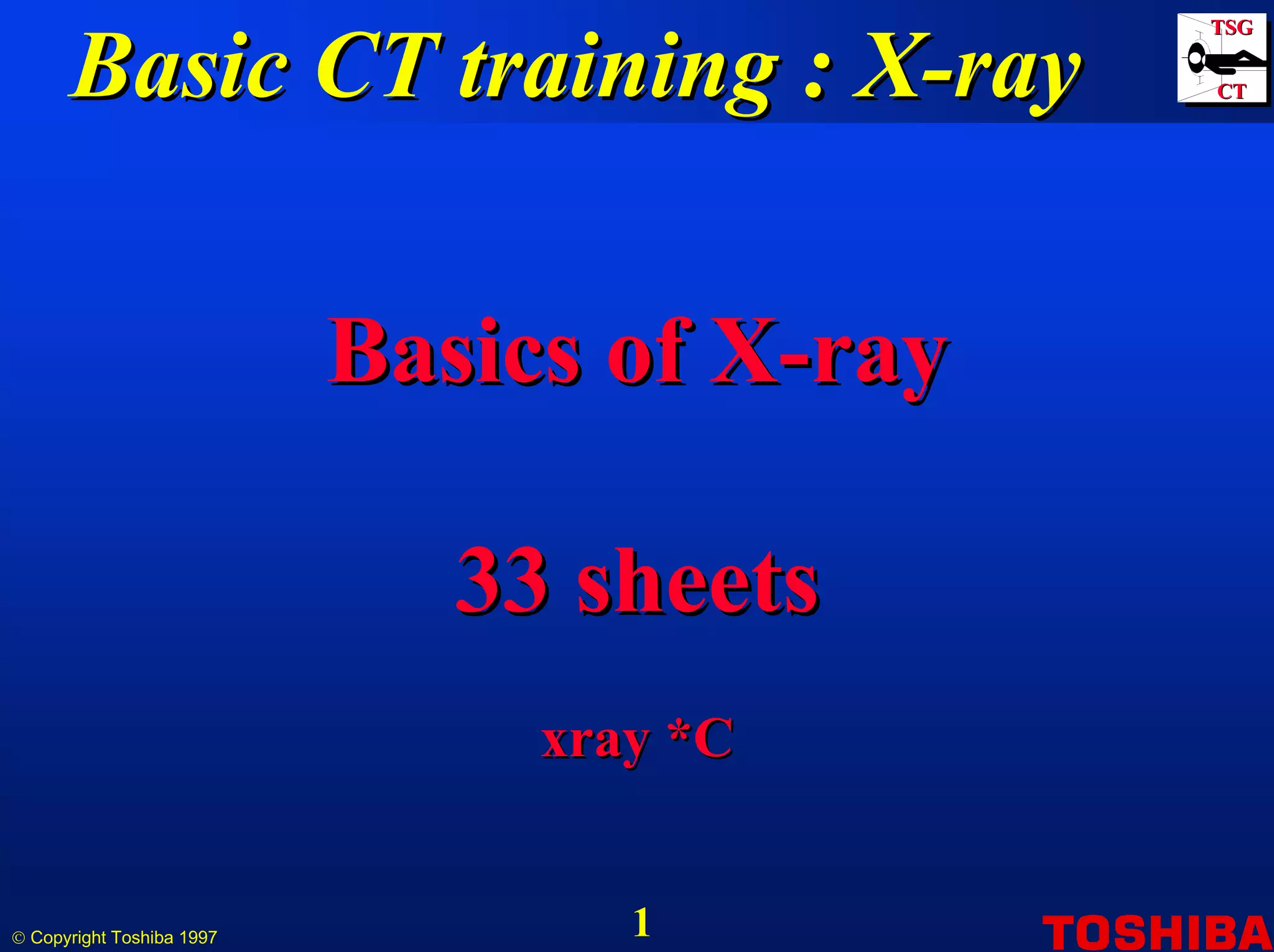 Basic CT training : X-ray

TSG
CT

Basics of X-ray

33 sheets

xray *C

© Copyright Toshiba 1997

1

TOSHIBA